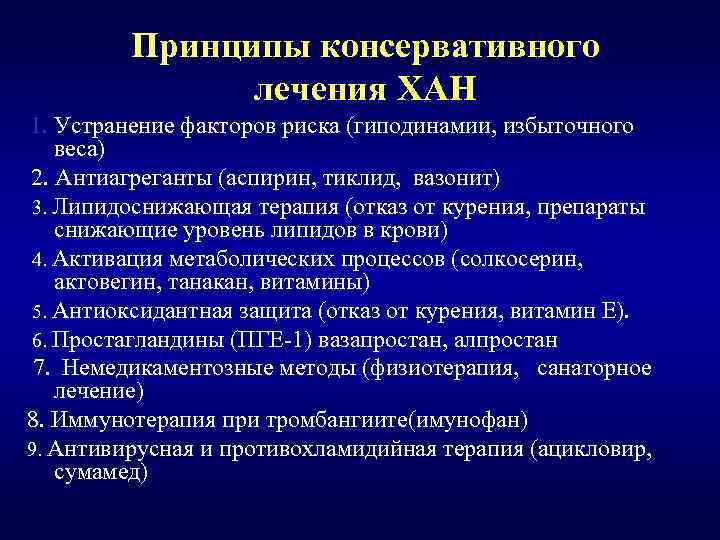 Принципы консервативного лечения ХАН

1. Устранение факторов риска (гиподинамии, избыточного веса)

2. Антиагреганты (аспирин, тиклид, вазонит)

3. Липидоснижающая терапия (отказ от курения, препараты снижающие уровень липидов в крови)

4. Активация метаболических процессов (солкосерин, актовегин, танакан, витамины)

5. Антиоксидантная защита (отказ от курения, витамин Е).

6. Простагландины (ПГЕ-1) вазапростан, алпростан

7. Немедикаментозные методы (физиотерапия, санаторное лечение)

8. Иммунотерапия при тромбангиите(имунофан)

9. Антивирусная и противохламидийная терапия (ацикловир, сумамед)